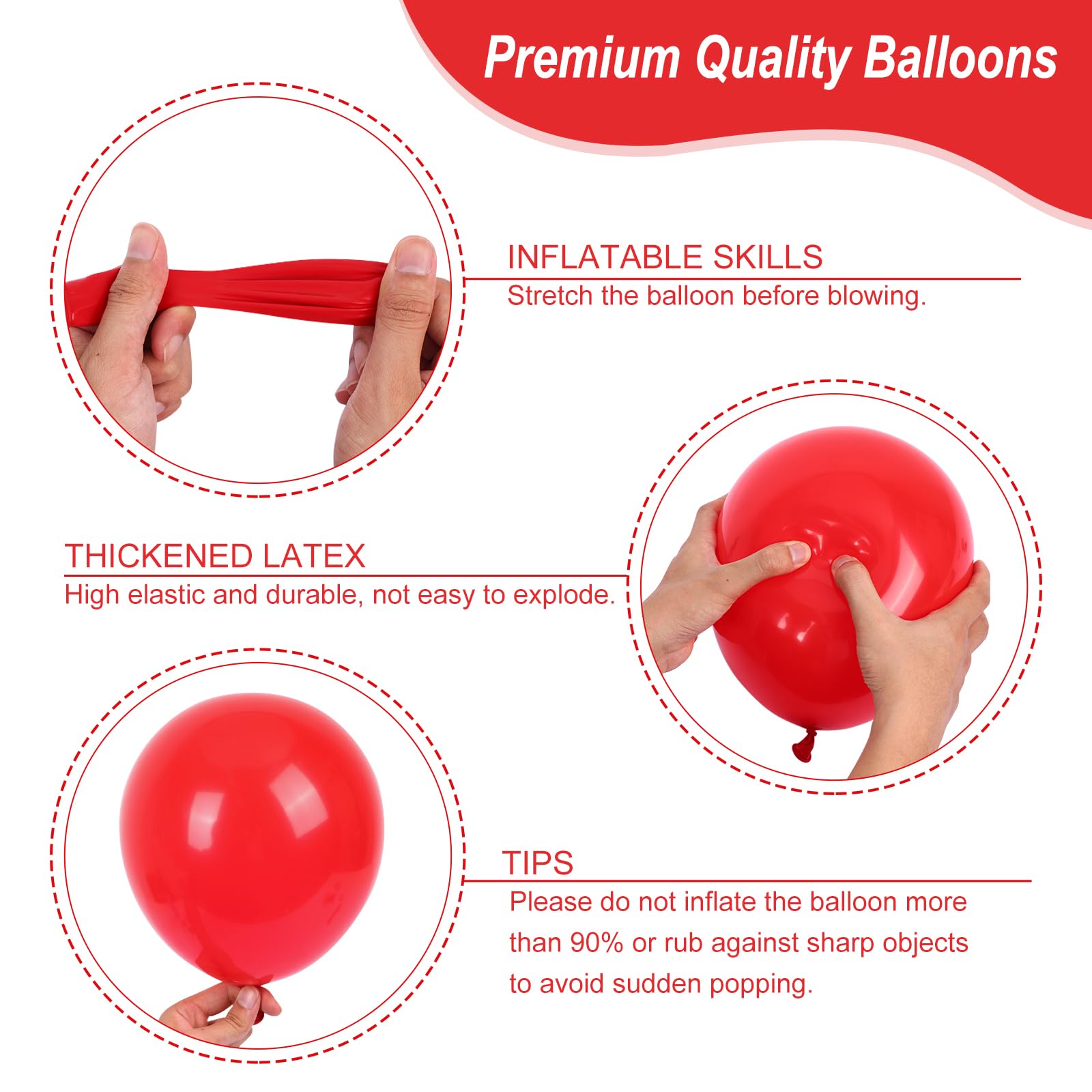 Premium Quality Balloons

INFLATABLE SKILLS
Stretch the balloon before blowing.

THICKENED LATEX
High elastic and durable, not easy to explode.

TIPS
Please do not inflate the balloon more than 90% or rub against sharp objects to avoid sudden popping.